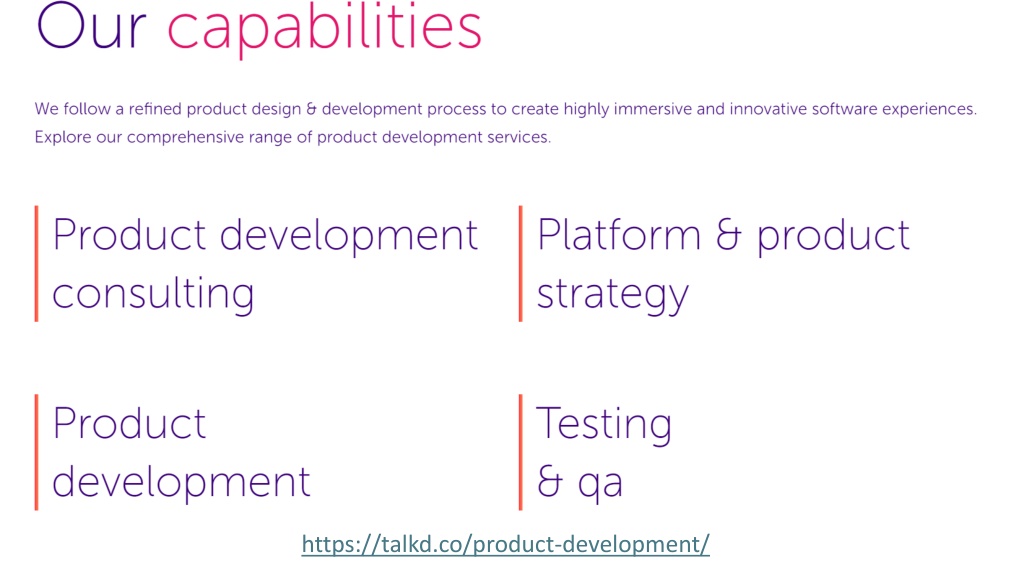 Our capabilities

We follow a refined product design & development process to create highly immersive and innovative software experiences. Explore our comprehensive range of product development services.

Product development consulting

Platform & product strategy

Product development

Testing & qa

https://talkd.co/product-development/